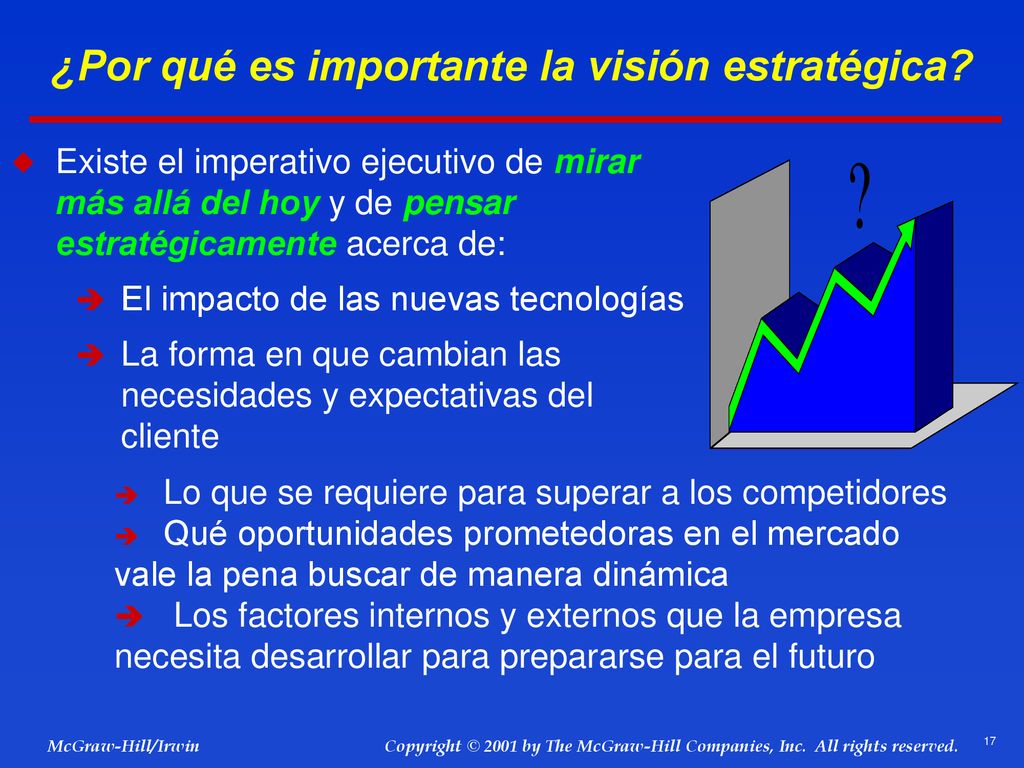 ¿Por qué es importante la visión estratégica?

Existe el imperativo ejecutivo de mirar más allá del hoy y de pensar estratégicamente acerca de:

El impacto de las nuevas tecnologías

La forma en que cambian las necesidades y expectativas del cliente

?

Lo que se requiere para superar a los competidores
Qué oportunidades prometedoras en el mercado vale la pena buscar de manera dinámica
Los factores internos y externos que la empresa necesita desarrollar para prepararse para el futuro

McGraw-Hill/Irwin

Copyright © 2001 by The McGraw-Hill Companies, Inc. All rights reserved.

17